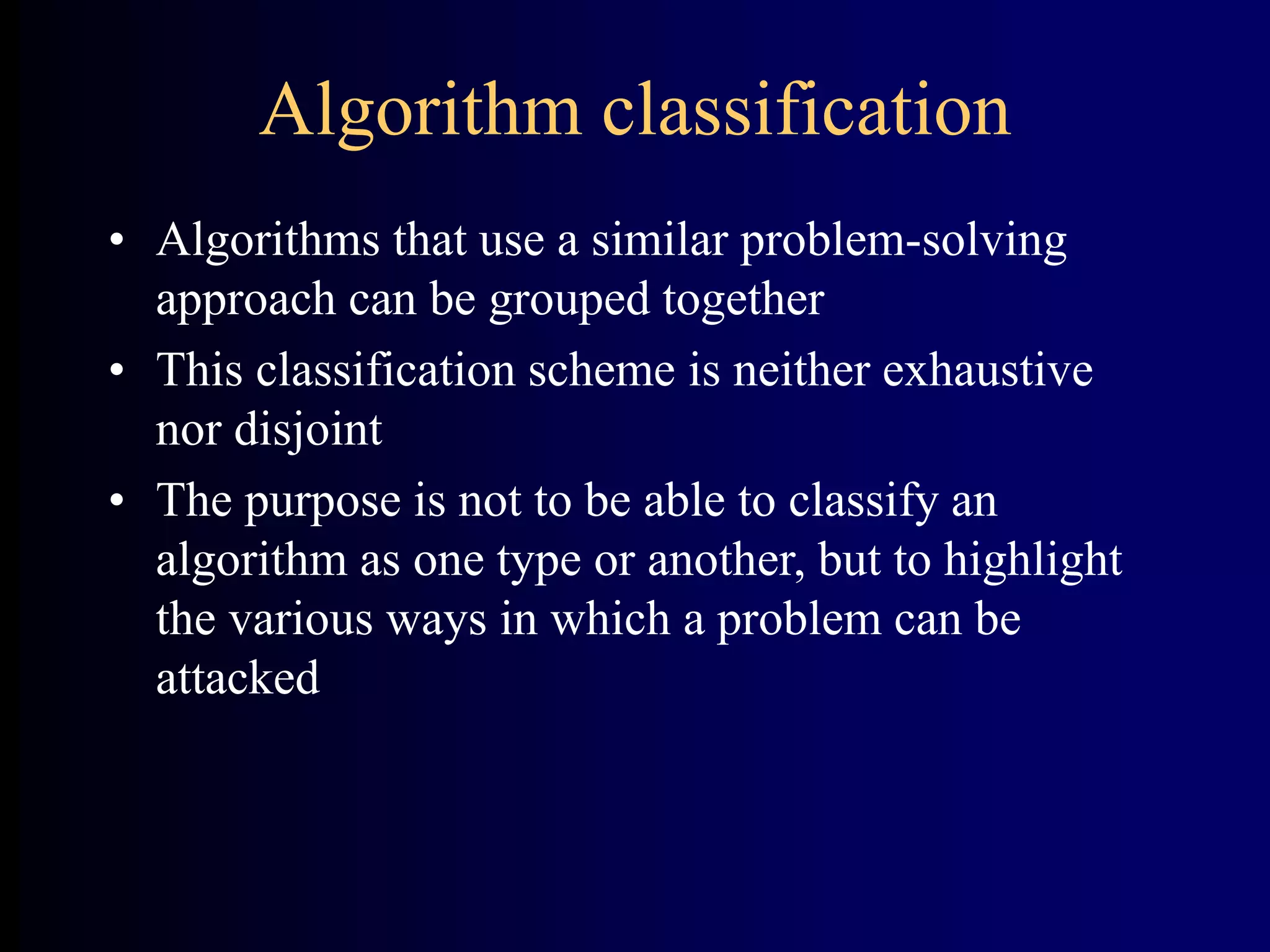 Algorithm classification

• Algorithms that use a similar problem-solving approach can be grouped together

• This classification scheme is neither exhaustive nor disjoint

• The purpose is not to be able to classify an algorithm as one type or another, but to highlight the various ways in which a problem can be attacked